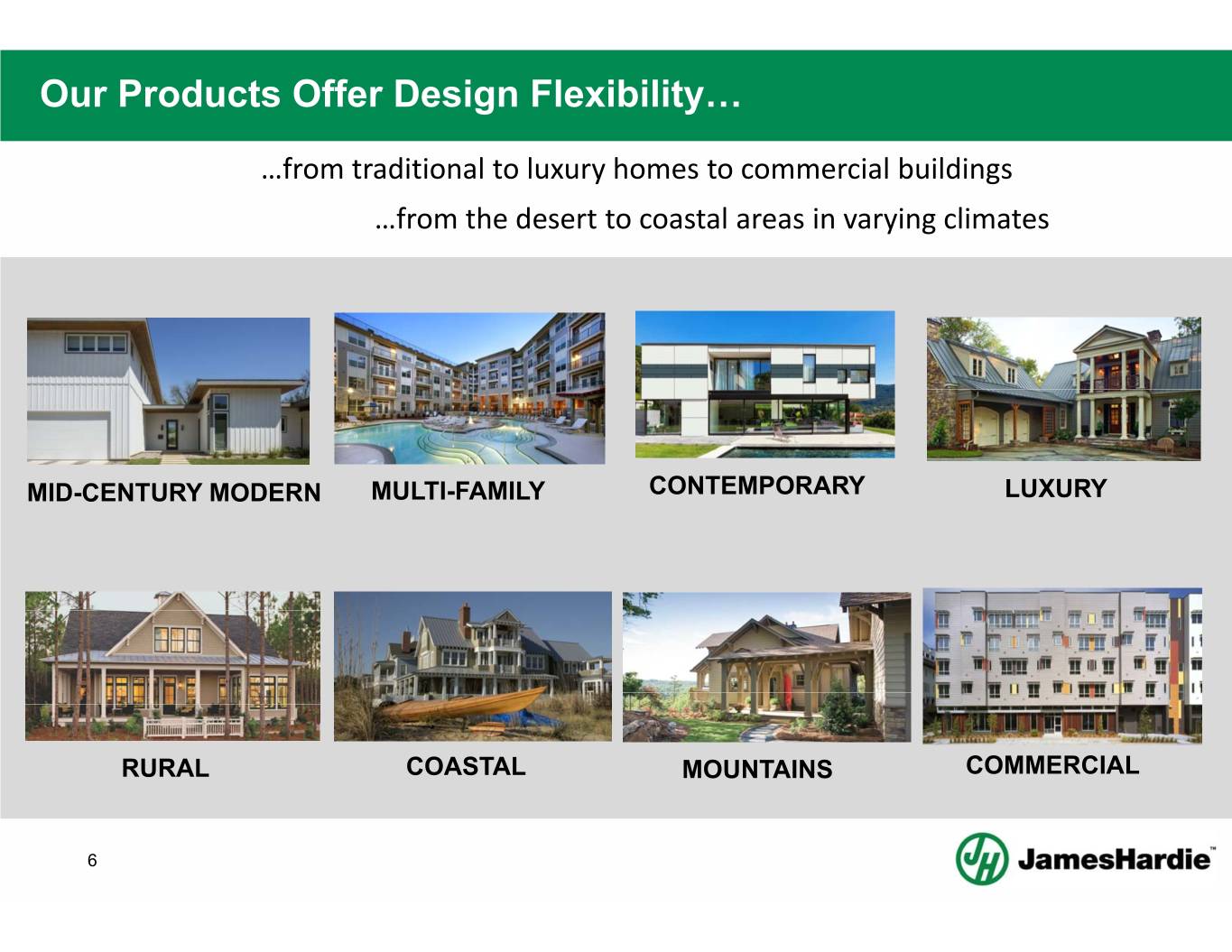 Our Products Offer Design Flexibility…

…from traditional to luxury homes to commercial buildings

…from the desert to coastal areas in varying climates

MID-CENTURY MODERN

MULTI-FAMILY

CONTEMPORARY

LUXURY

RURAL

COASTAL

MOUNTAINS

COMMERCIAL

6

JH JamesHardie™